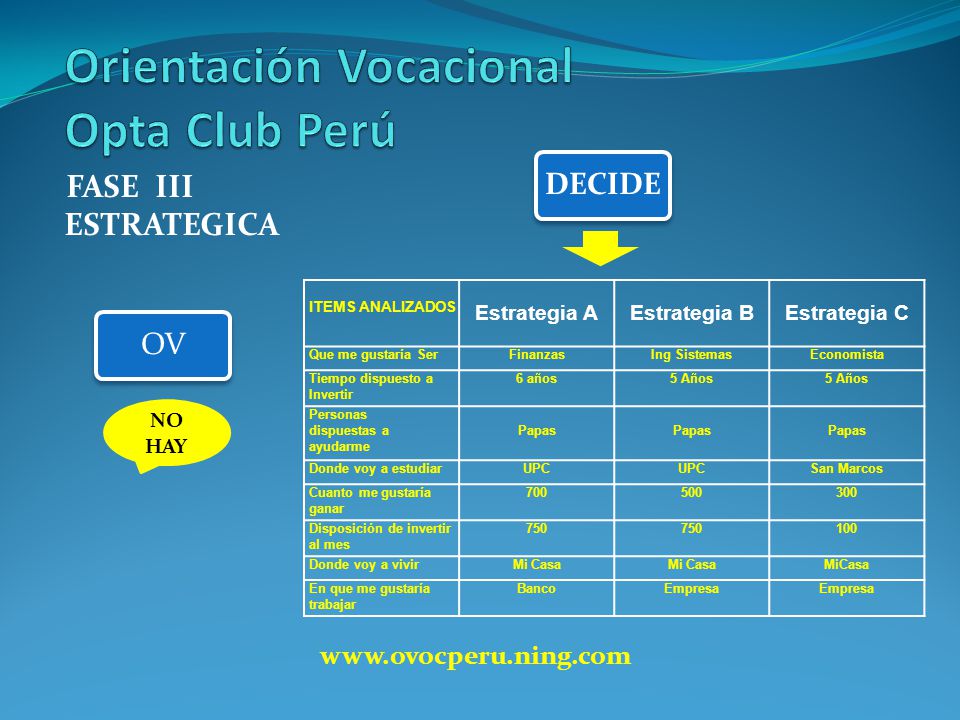 Orientación Vocacional
Opta Club Perú

FASE III
ESTRATEGICA

DECIDE

OV

NO HAY

| ITEMS ANALIZADOS | Estrategia A | Estrategia B | Estrategia C |
|---|---|---|---|
| Que me gustaría Ser | Finanzas | Ing Sistemas | Economista |
| Tiempo dispuesto a Invertir | 6 años | 5 Años | 5 Años |
| Personas dispuestas a ayudarme | Papas | Papas | Papas |
| Donde voy a estudiar | UPC | UPC | San Marcos |
| Cuanto me gustaría ganar | 700 | 500 | 300 |
| Disposición de invertir al mes | 750 | 750 | 100 |
| Donde voy a vivir | Mi Casa | Mi Casa | MiCasa |
| En que me gustaría trabajar | Banco | Empresa | Empresa |

www.ovocperu.ning.com